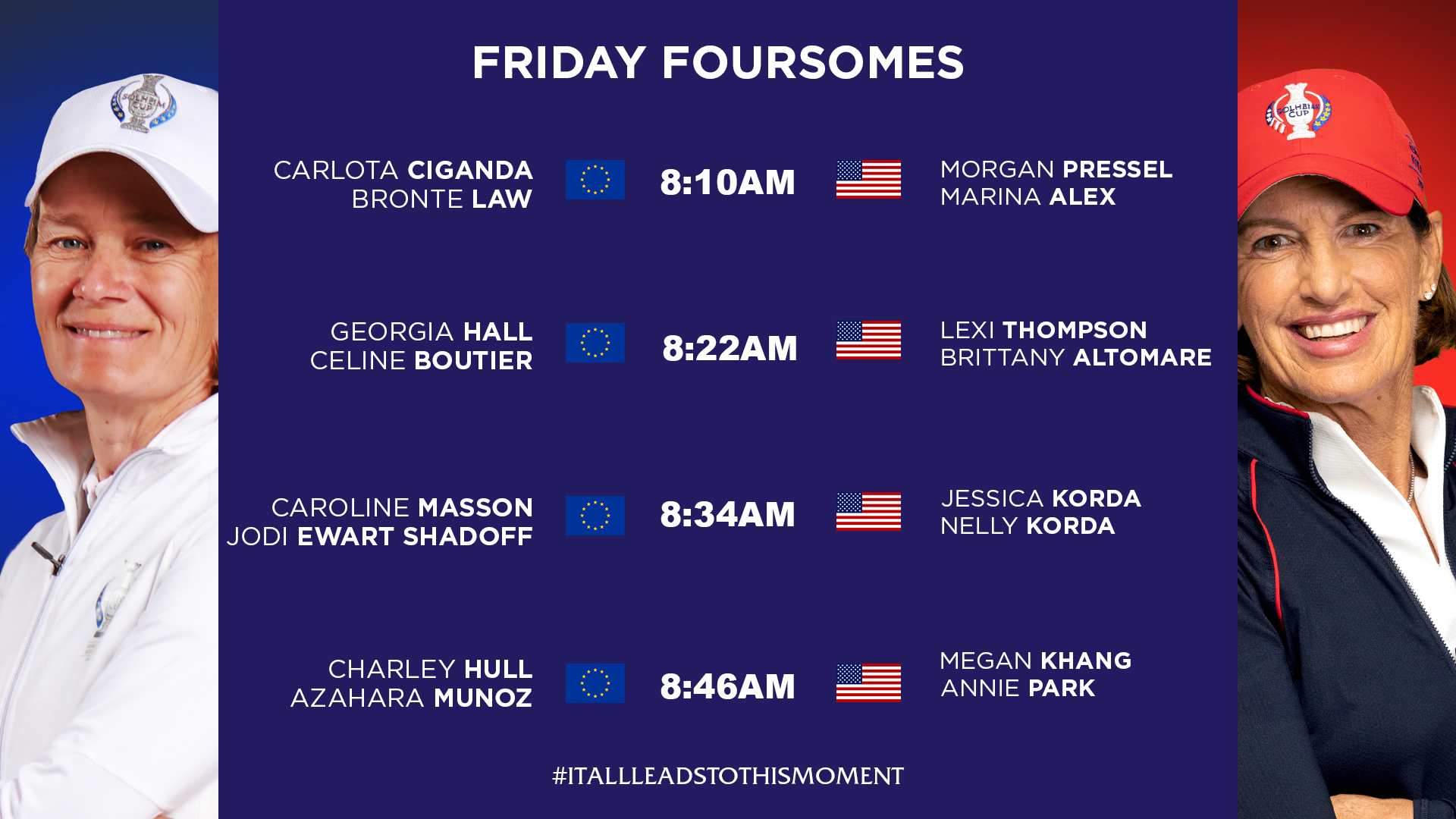 SOLHEIM CUP

FRIDAY FOURSOMES

CARLOTA CIGANDA
BRONTE LAW

8:10AM

MORGAN PRESSEL
MARINA ALEX

GEORGIA HALL
CELINE BOUTIER

8:22AM

LEXI THOMPSON
BRITTANY ALTOMARE

CAROLINE MASSON
JODI EWART SHADOFF

8:34AM

JESSICA KORDA
NELLY KORDA

CHARLEY HULL
AZAHARA MUNOZ

8:46AM

MEGAN KHANG
ANNIE PARK

#ITALLLEADSTOTHISMOMENT

SOLHEIM CUP